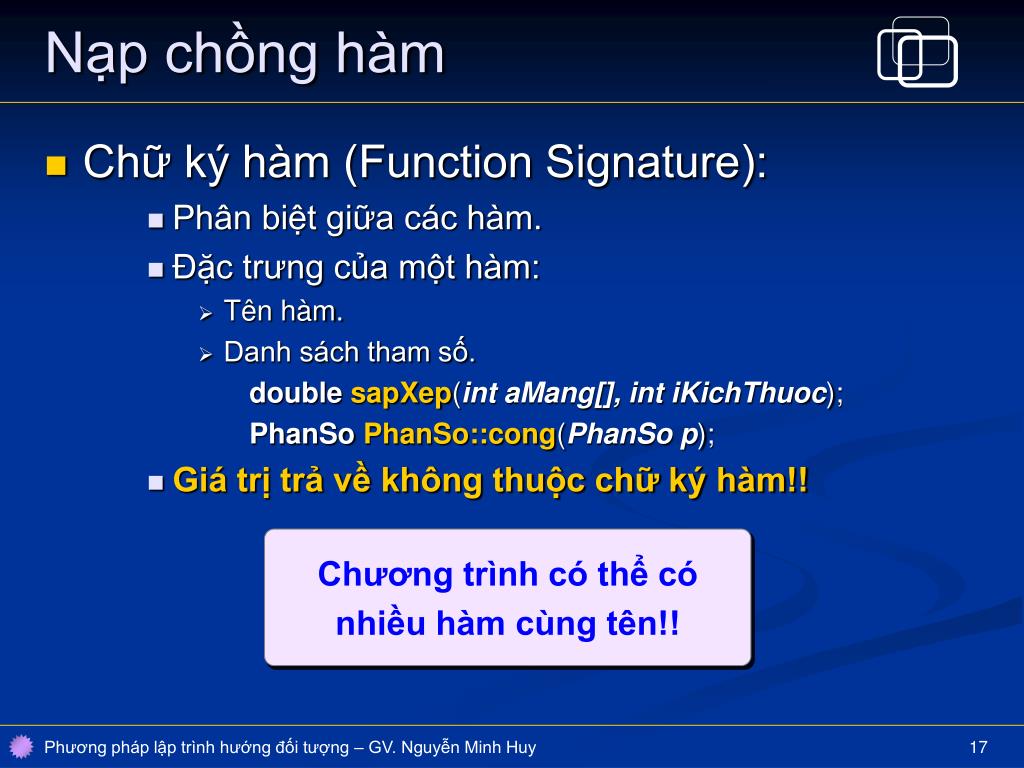 Nạp chồng hàm

Chữ ký hàm (Function Signature):

Phân biệt giữa các hàm.

Đặc trưng của một hàm:

Tên hàm.

Danh sách tham số.

double sapXep(int aMang[], int iKichThuoc);

PhanSo PhanSo::cong(PhanSo p);

Giá trị trả về không thuộc chữ ký hàm!!

Chương trình có thể có nhiều hàm cùng tên!!

Phương pháp lập trình hướng đối tượng – GV. Nguyễn Minh Huy

17